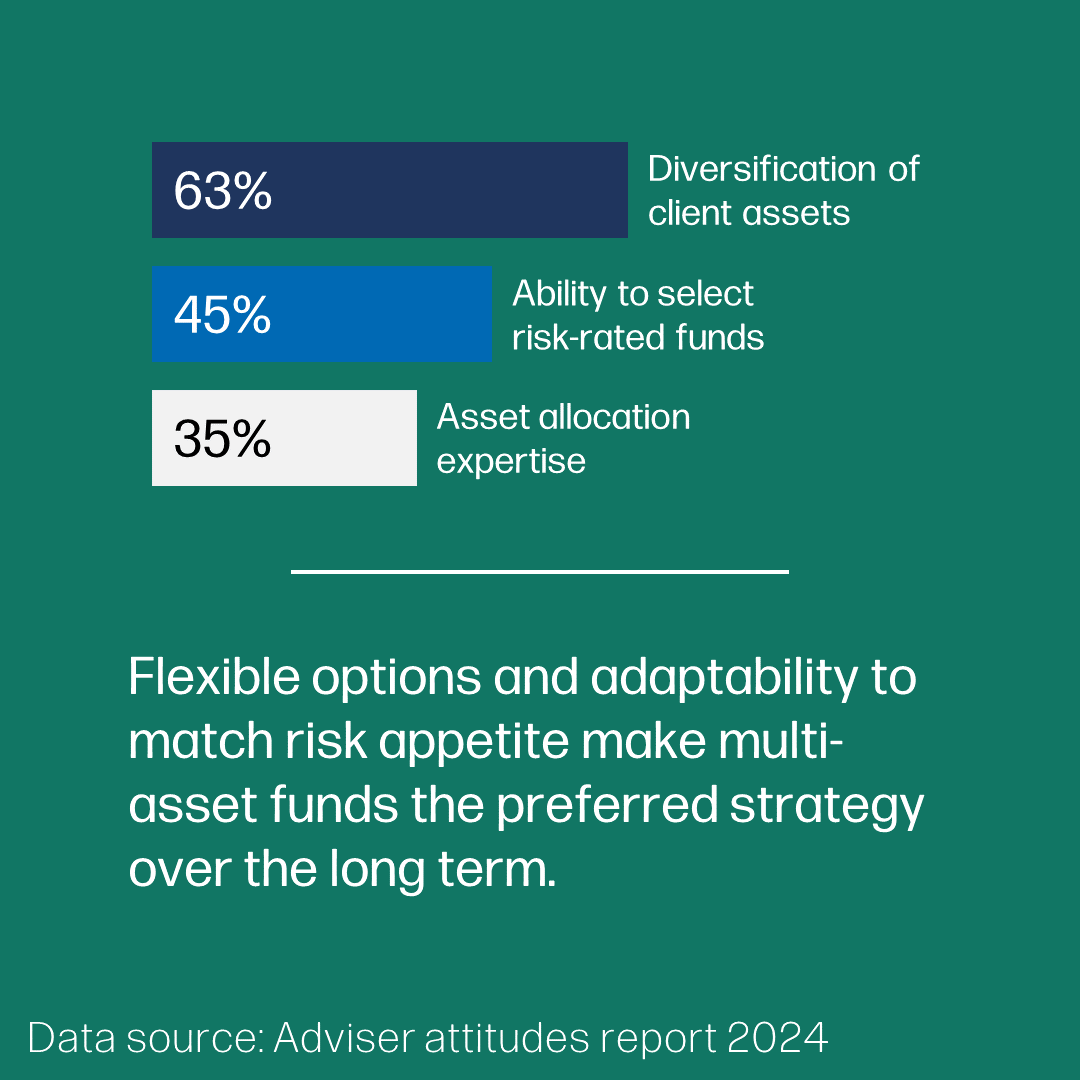 63% Diversification of client assets

45% Ability to select risk-rated funds

35% Asset allocation expertise

Flexible options and adaptability to match risk appetite make multi-asset funds the preferred strategy over the long term.

Data source: Adviser attitudes report 2024